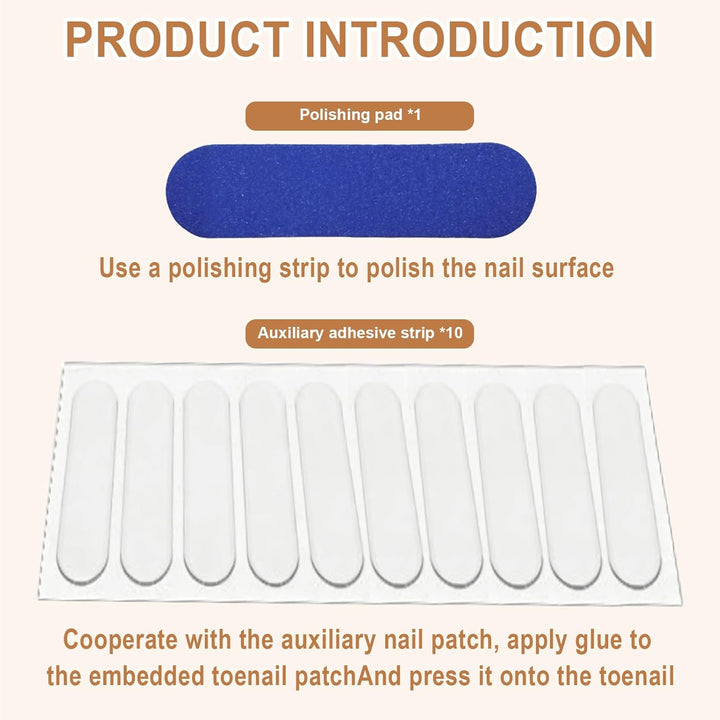 PRODUCT INTRODUCTION

Polishing pad *1

Use a polishing strip to polish the nail surface

Auxiliary adhesive strip *10

Cooperate with the auxiliary nail patch, apply glue to the embedded toenail patchAnd press it onto the toenail